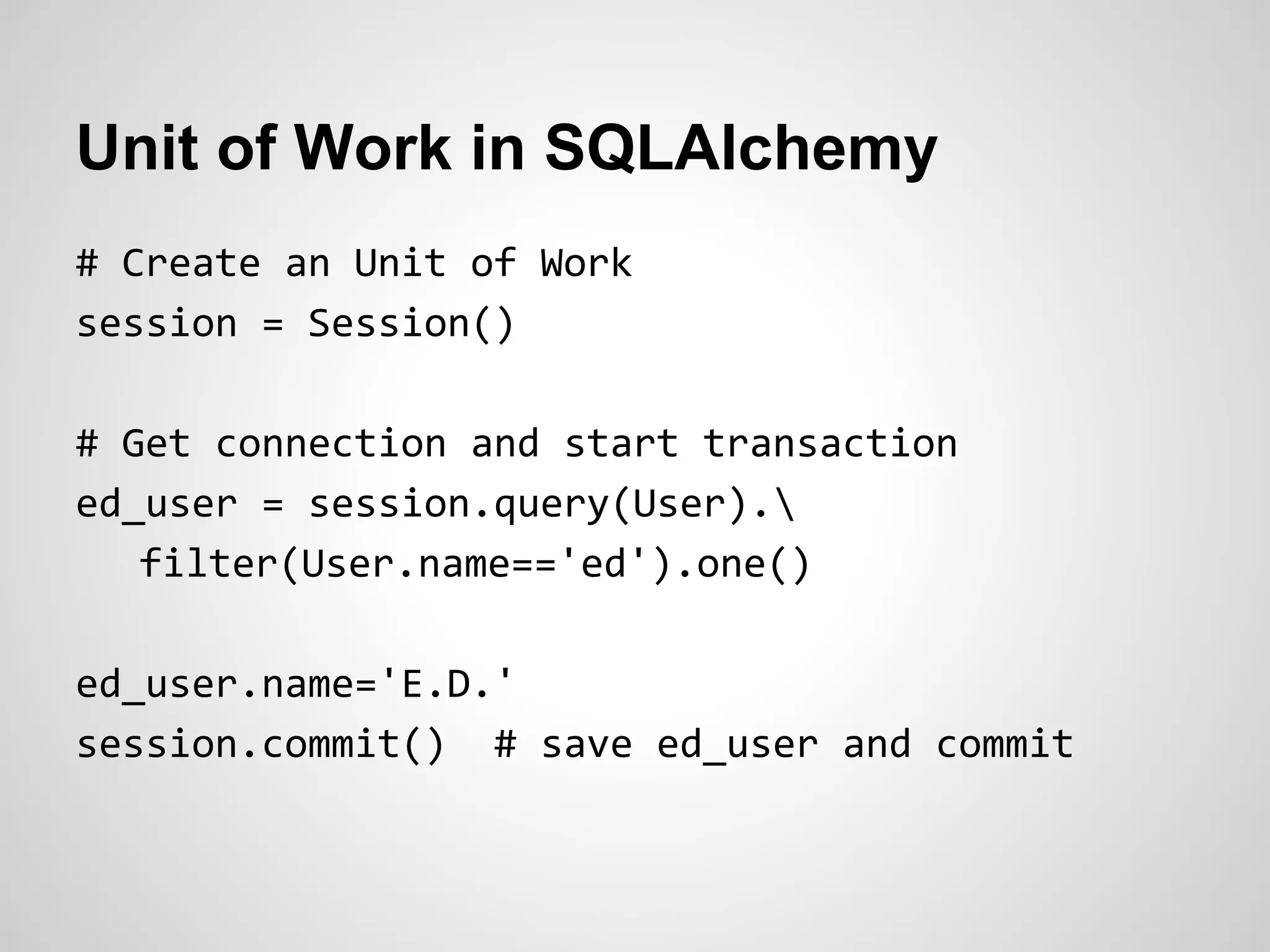 Unit of Work in SQLAlchemy

# Create an Unit of Work
session = Session()

# Get connection and start transaction
ed_user = session.query(User).\
   filter(User.name=='ed').one()

ed_user.name='E.D.'
session.commit()  # save ed_user and commit